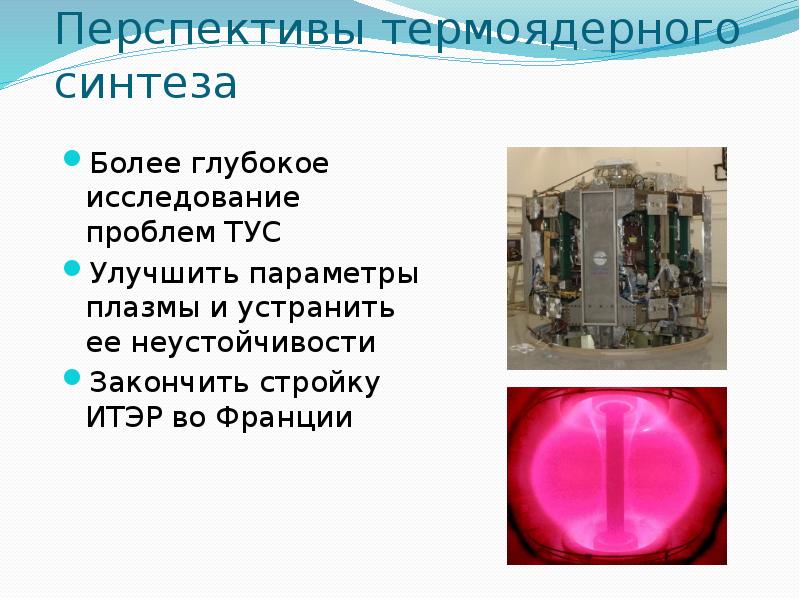 Перспективы термоядерного синтеза

Более глубокое исследование проблем ТУС

Улучшить параметры плазмы и устранить ее неустойчивости

Закончить стройку ИТЭР во Франции